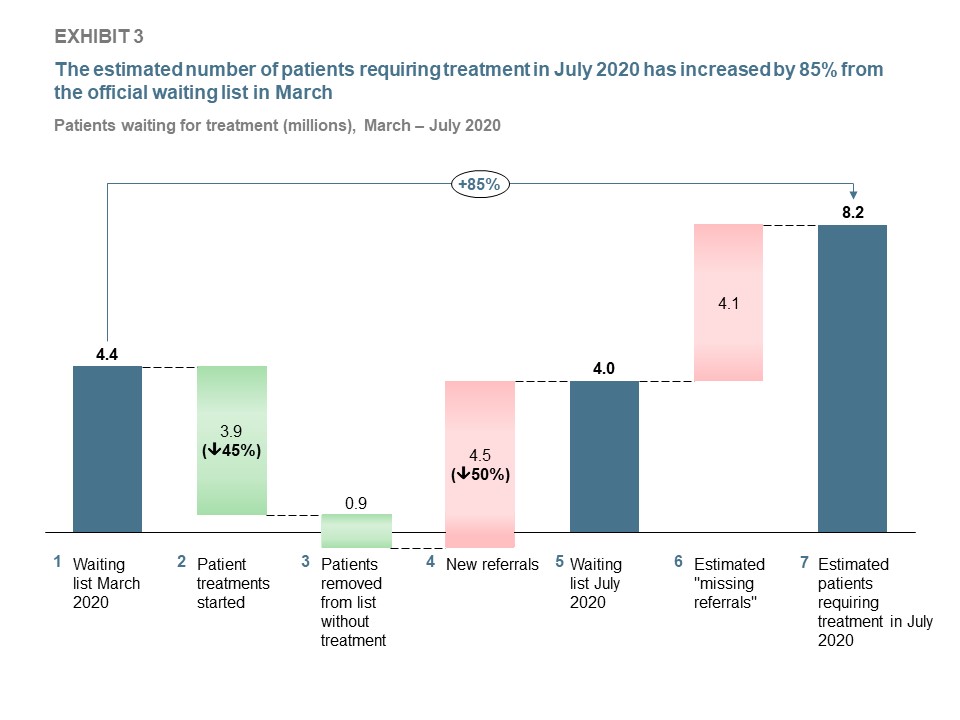 EXHIBIT 3

The estimated number of patients requiring treatment in July 2020 has increased by 85% from the official waiting list in March

Patients waiting for treatment (millions), March – July 2020

+85%

4.4

3.9
(↓45%)

0.9

4.5
(↓50%)

4.0

4.1

8.2

1 Waiting list March 2020

2 Patient treatments started

3 Patients removed from list without treatment

4 New referrals

5 Waiting list July 2020

6 Estimated "missing referrals"

7 Estimated patients requiring treatment in July 2020